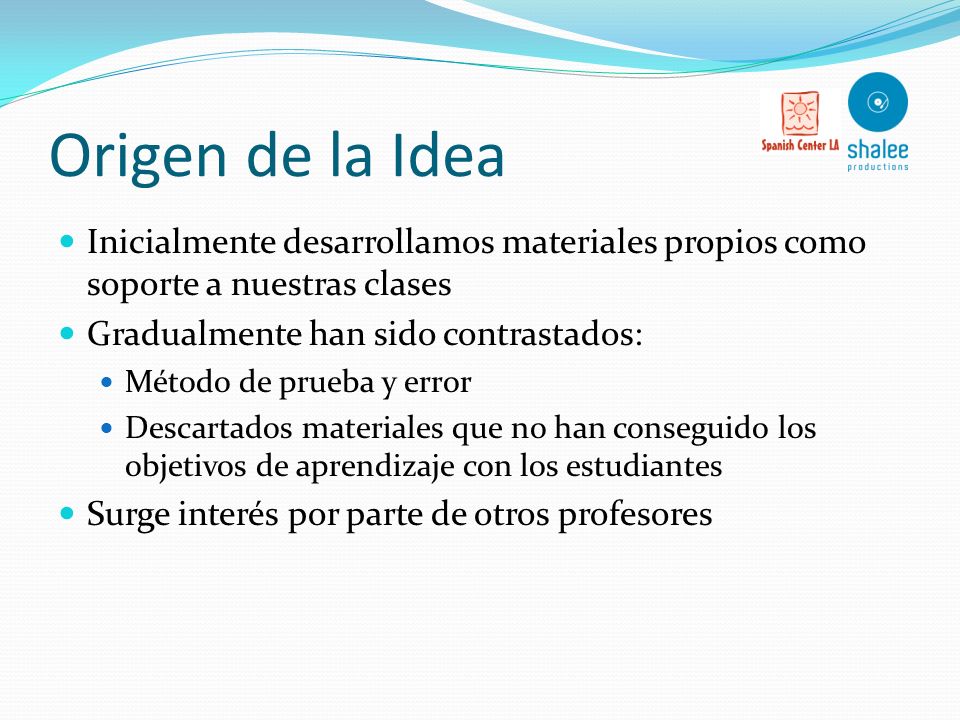 Spanish Center LA

shalee
productions

Origen de la Idea

Inicialmente desarrollamos materiales propios como soporte a nuestras clases

Gradualmente han sido contrastados:

Método de prueba y error

Descartados materiales que no han conseguido los objetivos de aprendizaje con los estudiantes

Surge interés por parte de otros profesores